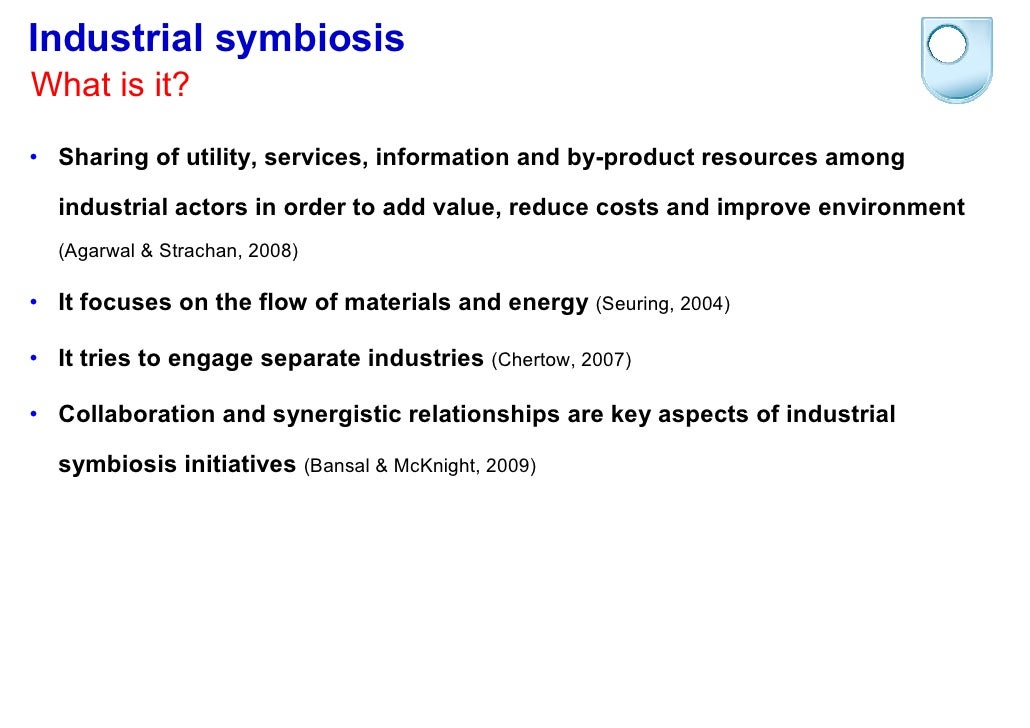 Industrial symbiosis
What is it?

• Sharing of utility, services, information and by-product resources among industrial actors in order to add value, reduce costs and improve environment (Agarwal & Strachan, 2008)

• It focuses on the flow of materials and energy (Seuring, 2004)

• It tries to engage separate industries (Chertow, 2007)

• Collaboration and synergistic relationships are key aspects of industrial symbiosis initiatives (Bansal & McKnight, 2009)